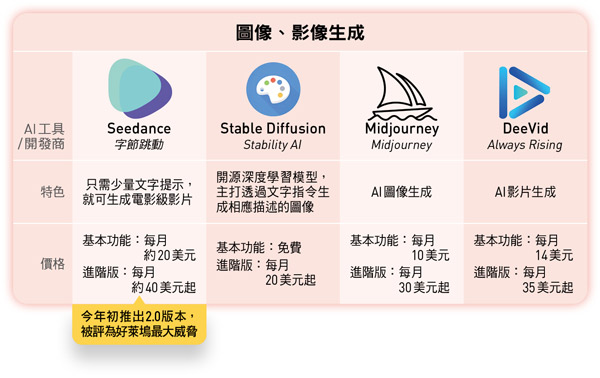 圖像、影像生成

| AI工具/開發商 | Seedance 字節跳動 | Stable Diffusion Stability AI | Midjourney Midjourney | DeeVid Always Rising |
|---|---|---|---|---|
| 特色 | 只需少量文字提示，就可生成電影級影片 | 開源深度學習模型，主打透過文字指令生成相應描述的圖像 | AI圖像生成 | AI影片生成 |
| 價格 | 基本功能：每月約20美元 進階版：每月約40美元起 | 基本功能：免費 進階版：每月20美元起 | 基本功能：每月10美元 進階版：每月30美元起 | 基本功能：每月14美元 進階版：每月35美元起 |

今年初推出2.0版本，被評為好萊塢最大威脅